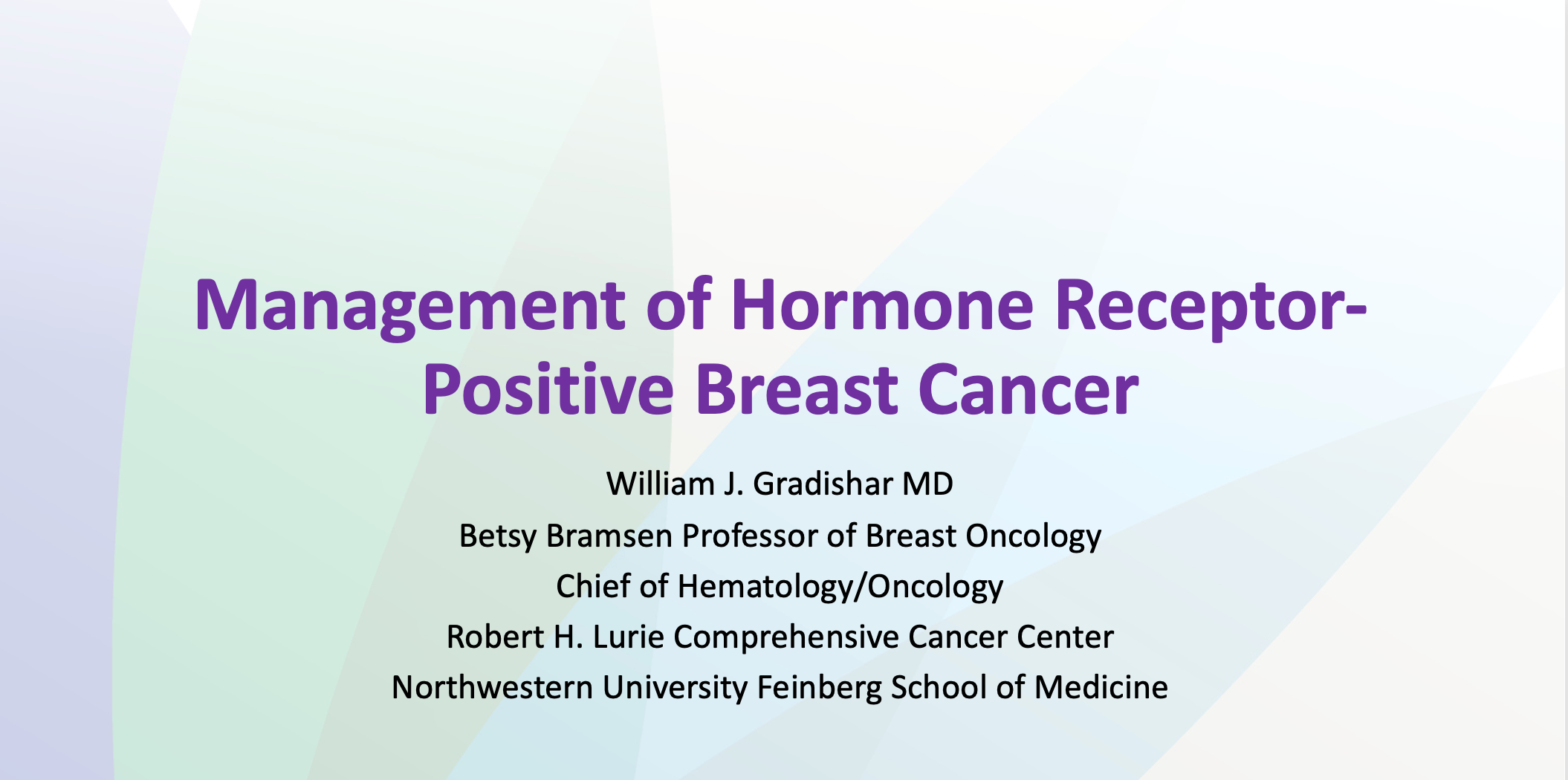 Management of Hormone Receptor-Positive Breast Cancer

William J. Gradishar MD
Betsy Bramsen Professor of Breast Oncology
Chief of Hematology/Oncology
Robert H. Lurie Comprehensive Cancer Center
Northwestern University Feinberg School of Medicine